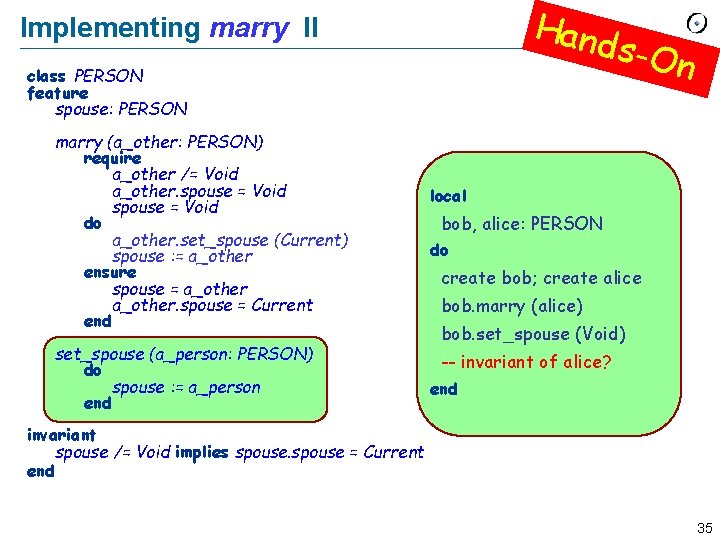 Implementing marry II

Hands-On

class PERSON
feature
spouse: PERSON

marry (a_other: PERSON)
require
a_other /= Void
a_other.spouse = Void
spouse = Void
do
a_other.set_spouse (Current)
spouse := a_other
ensure
spouse = a_other
a_other.spouse = Current
end

set_spouse (a_person: PERSON)
do
spouse := a_person
end

invariant
spouse /= Void implies spouse.spouse = Current
end

local
bob, alice: PERSON
do
create bob; create alice
bob.marry (alice)
bob.set_spouse (Void)
-- invariant of alice?
end

35